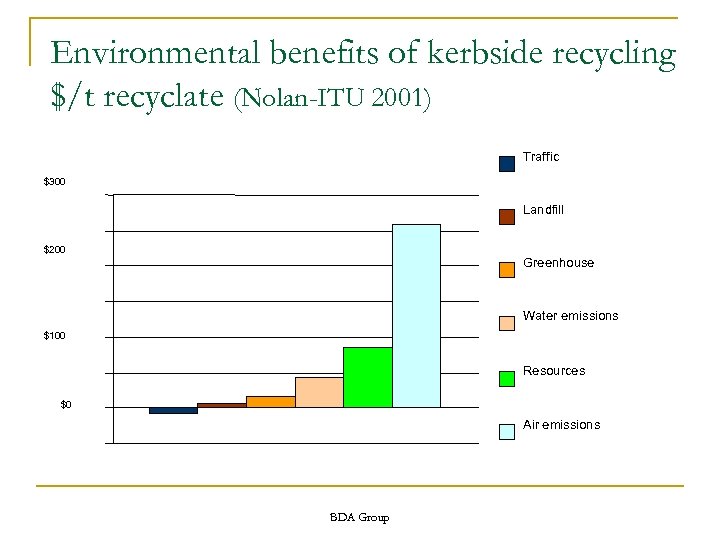 Environmental benefits of kerbside recycling
\$/t recyclate (Nolan-ITU 2001)

\$300
\$200
\$100
\$0

Traffic
Landfill
Greenhouse
Water emissions
Resources
Air emissions

BDA Group